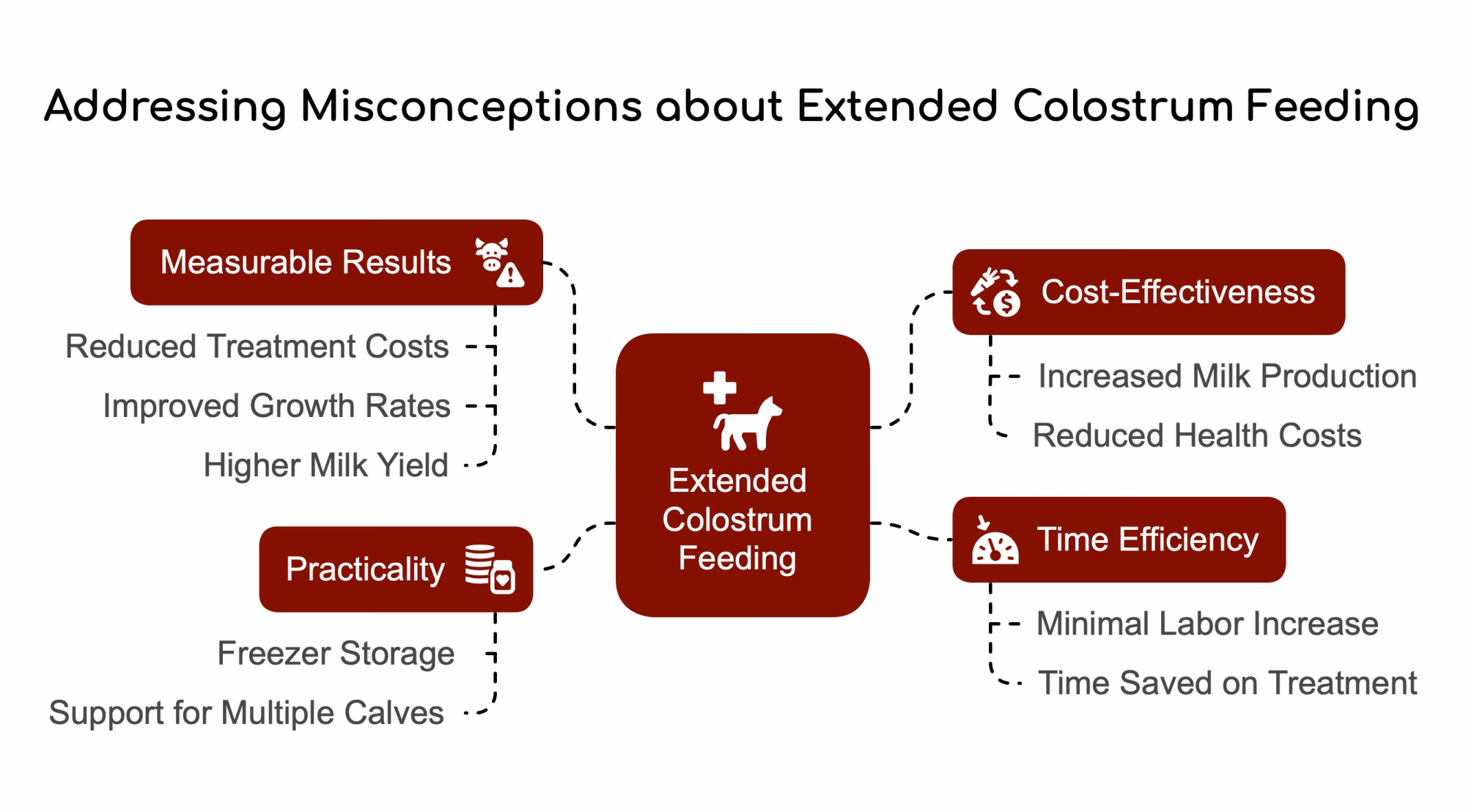 Addressing Misconceptions about Extended Colostrum Feeding

Measurable Results

Reduced Treatment Costs

Improved Growth Rates

Higher Milk Yield

Practicality

Freezer Storage

Support for Multiple Calves

Extended Colostrum Feeding

Cost-Effectiveness

Increased Milk Production

Reduced Health Costs

Time Efficiency

Minimal Labor Increase

Time Saved on Treatment